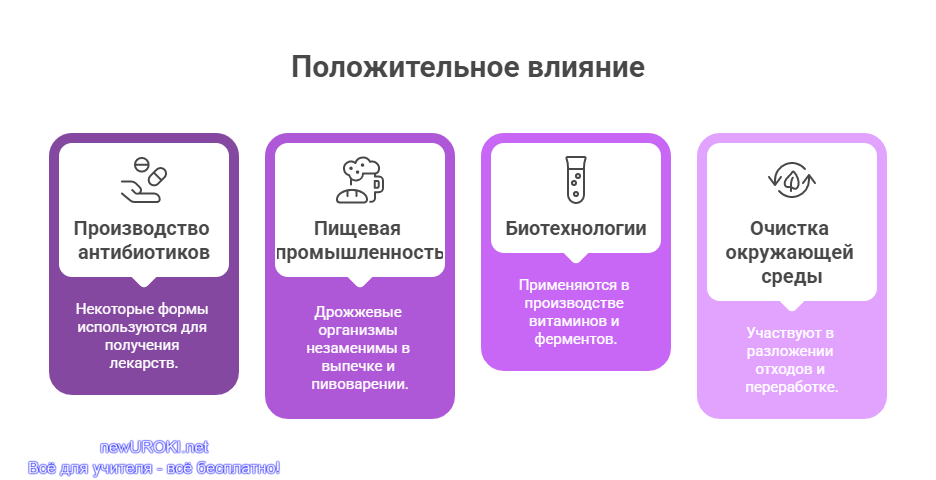 Положительное влияние

Производство антибиотиков

Некоторые формы используются для получения лекарств.

Пищевая промышленность

Дрожжевые организмы незаменимы в выпечке и пивоварении.

Биотехнологии

Применяются в производстве витаминов и ферментов.

Очистка окружающей среды

Участвуют в разложении отходов и переработке.

newUROKI.net
Всё для учителя - всё бесплатно!